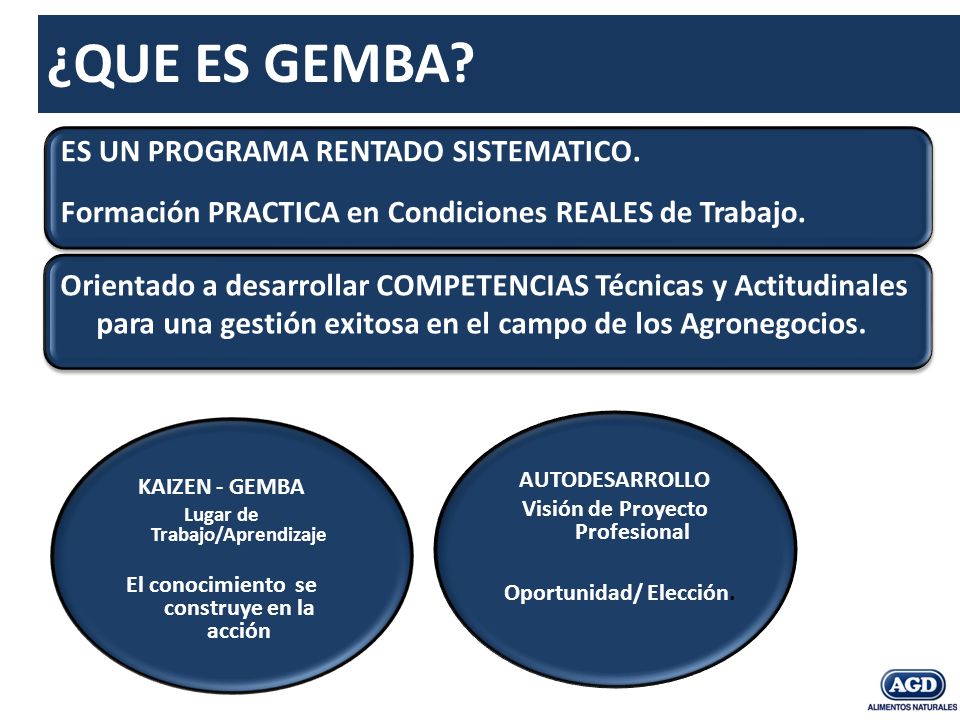 ¿QUE ES GEMBA?

ES UN PROGRAMA RENTADO SISTEMATICO.

Formación PRACTICA en Condiciones REALES de Trabajo.

Orientado a desarrollar COMPETENCIAS Técnicas y Actitudinales para una gestión exitosa en el campo de los Agronegocios.

KAIZEN - GEMBA
Lugar de Trabajo/Aprendizaje

El conocimiento se construye en la acción

AUTODESARROLLO
Visión de Proyecto Profesional

Oportunidad/ Elección.

AGD
ALIMENTOS NATURALES